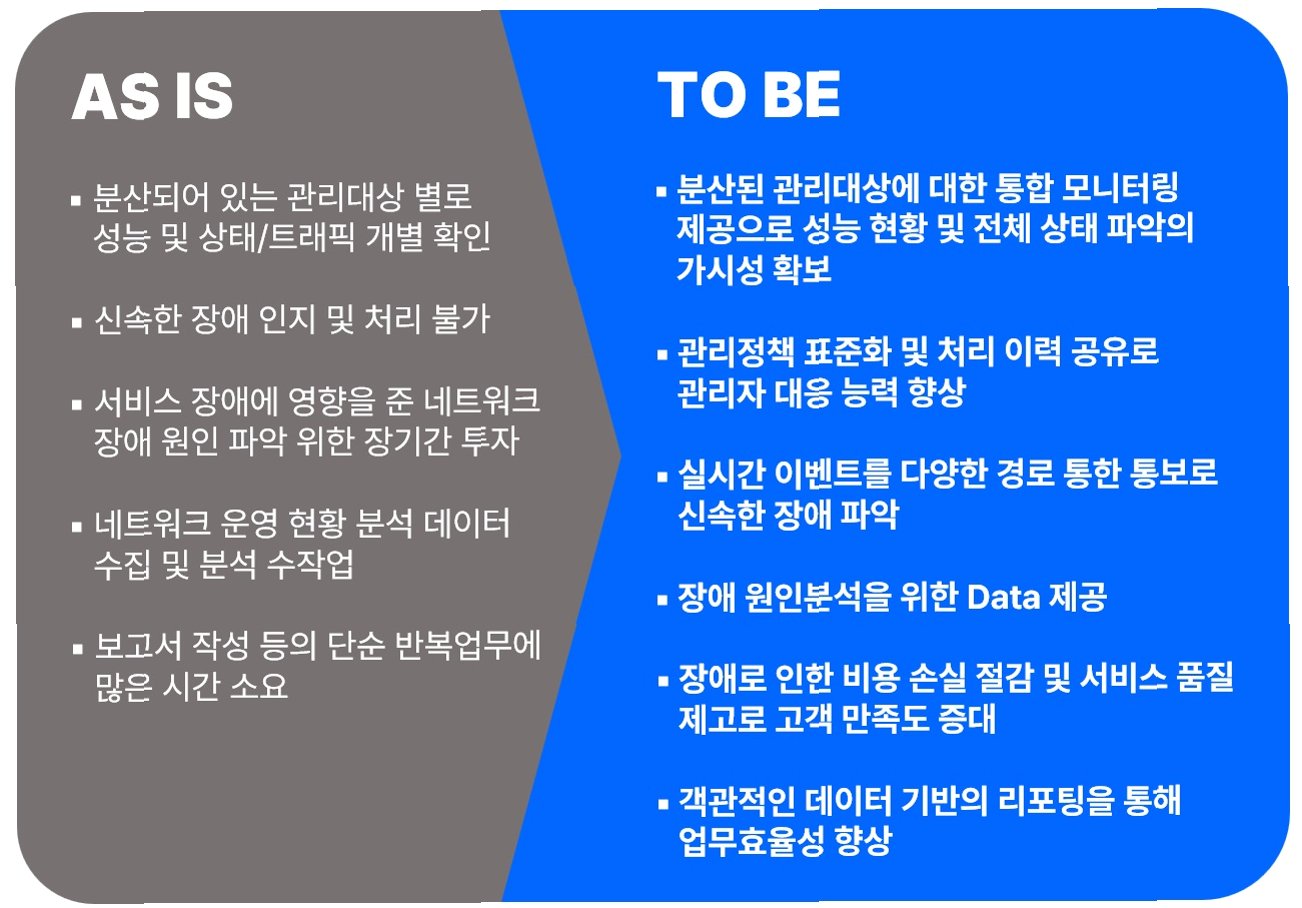 AS IS

▪ 분산되어 있는 관리대상 별로 성능 및 상태/트래픽 개별 확인

▪ 신속한 장애 인지 및 처리 불가

▪ 서비스 장애에 영향을 준 네트워크 장애 원인 파악 위한 장기간 투자

▪ 네트워크 운영 현황 분석 데이터 수집 및 분석 수작업

▪ 보고서 작성 등의 단순 반복업무에 많은 시간 소요

TO BE

▪ 분산된 관리대상에 대한 통합 모니터링 제공으로 성능 현황 및 전체 상태 파악의 가시성 확보

▪ 관리정책 표준화 및 처리 이력 공유로 관리자 대응 능력 향상

▪ 실시간 이벤트를 다양한 경로 통한 통보로 신속한 장애 파악

▪ 장애 원인분석을 위한 Data 제공

▪ 장애로 인한 비용 손실 절감 및 서비스 품질 제고로 고객 만족도 증대

▪ 객관적인 데이터 기반의 리포팅을 통해 업무효율성 향상